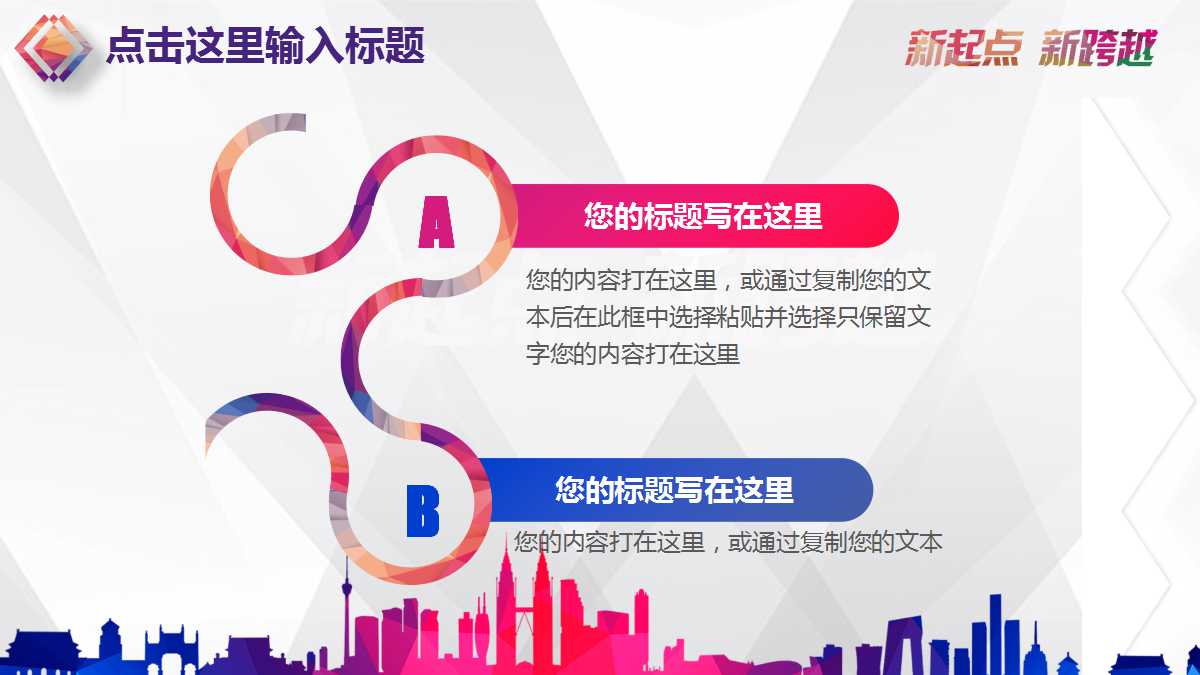 点击这里输入标题

新起点 新跨越

A

您的标题写在这里

您的内容打在这里，或通过复制您的文本后在此框中选择粘贴并选择只保留文字您的内容打在这里

B

您的标题写在这里

您的内容打在这里，或通过复制您的文本